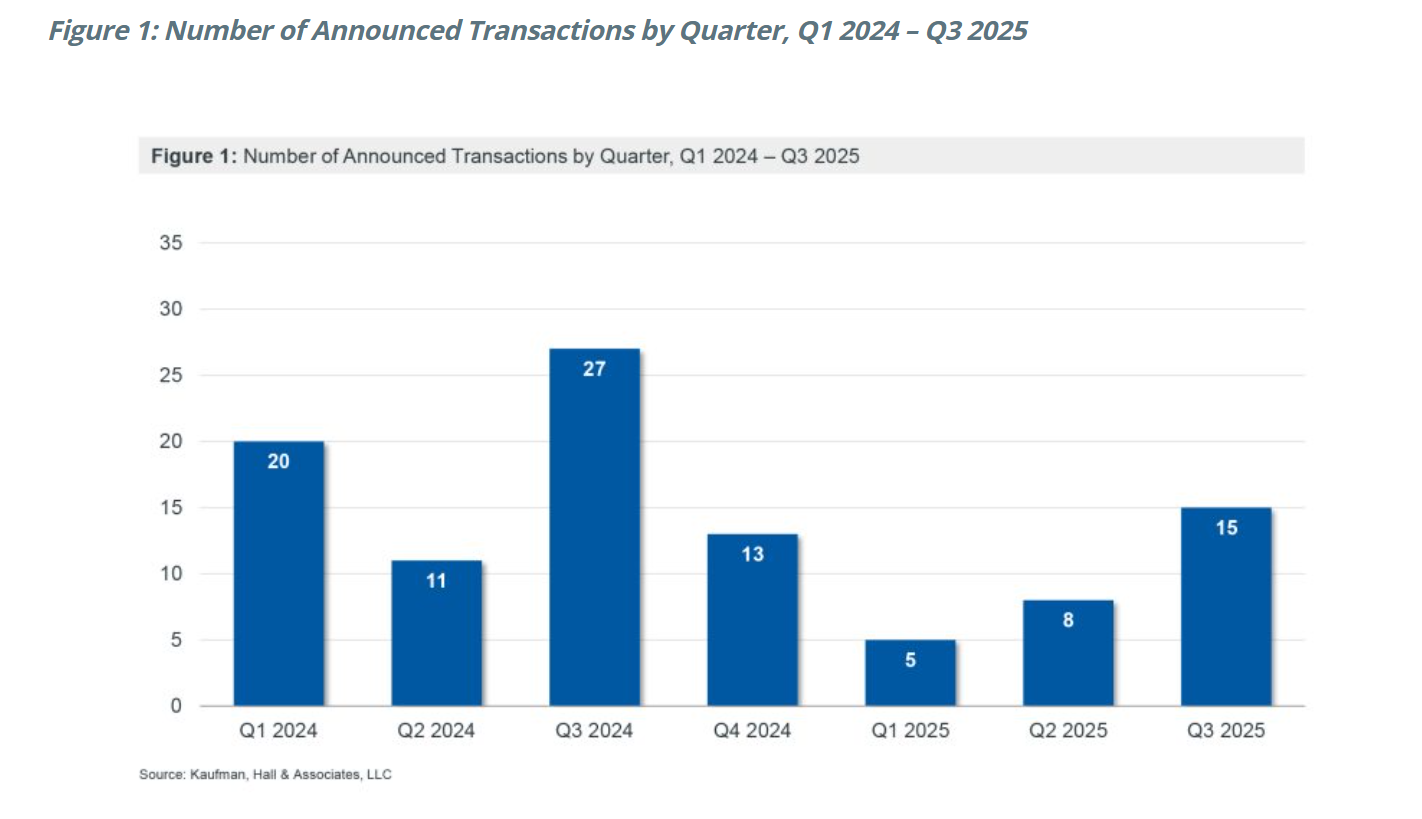 Figure 1: Number of Announced Transactions by Quarter, Q1 2024 – Q3 2025

Figure 1: Number of Announced Transactions by Quarter, Q1 2024 – Q3 2025

35
30
25
20
15
10
5
0

20
11
27
13
5
8
15

Q1 2024
Q2 2024
Q3 2024
Q4 2024
Q1 2025
Q2 2025
Q3 2025

Source: Kaufman, Hall & Associates, LLC